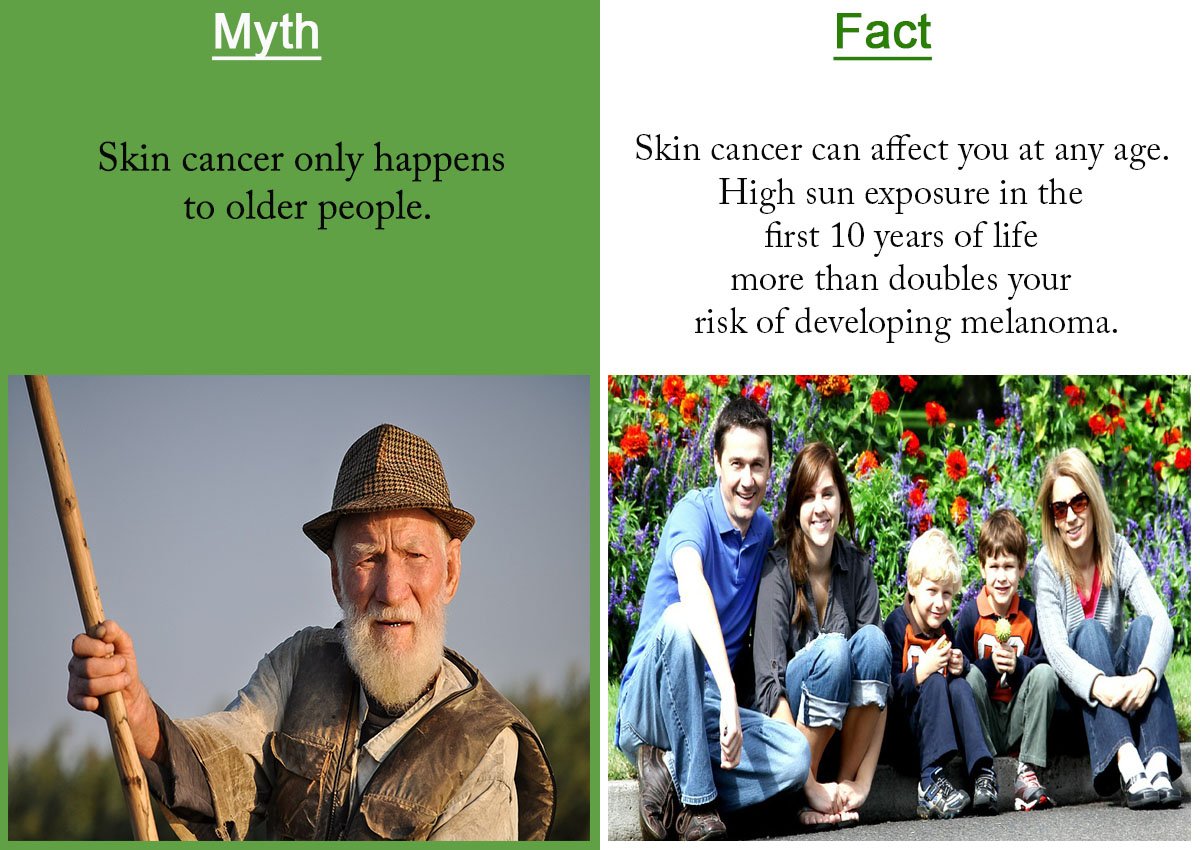 Myth

Skin cancer only happens to older people.

Fact

Skin cancer can affect you at any age. High sun exposure in the first 10 years of life more than doubles your risk of developing melanoma.